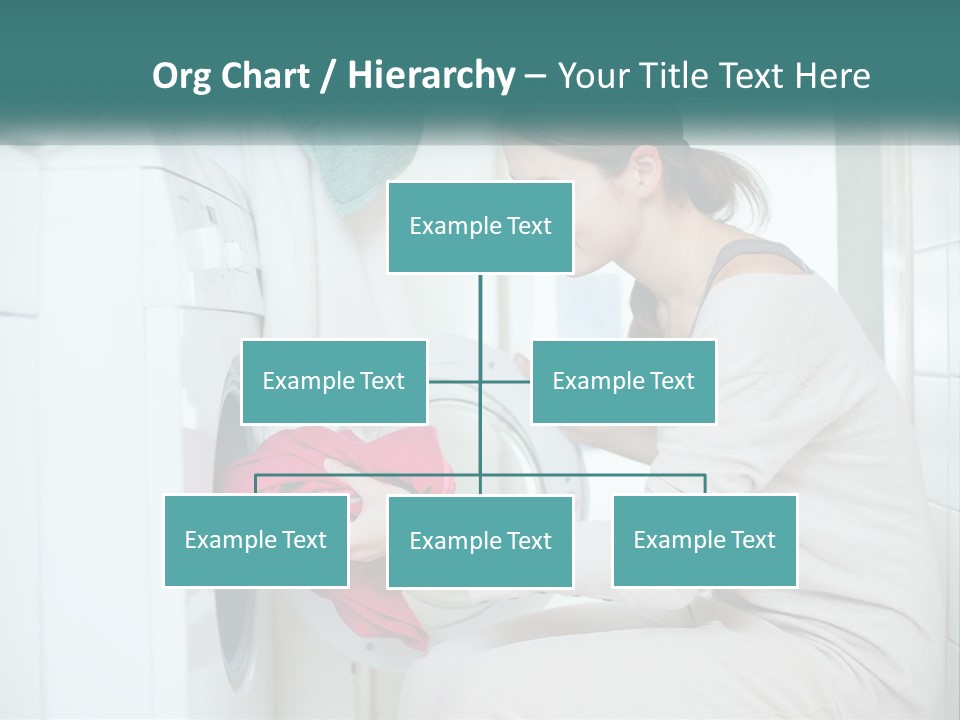 Org Chart / Hierarchy – Your Title Text Here

Example Text

Example Text

Example Text

Example Text

Example Text

Example Text